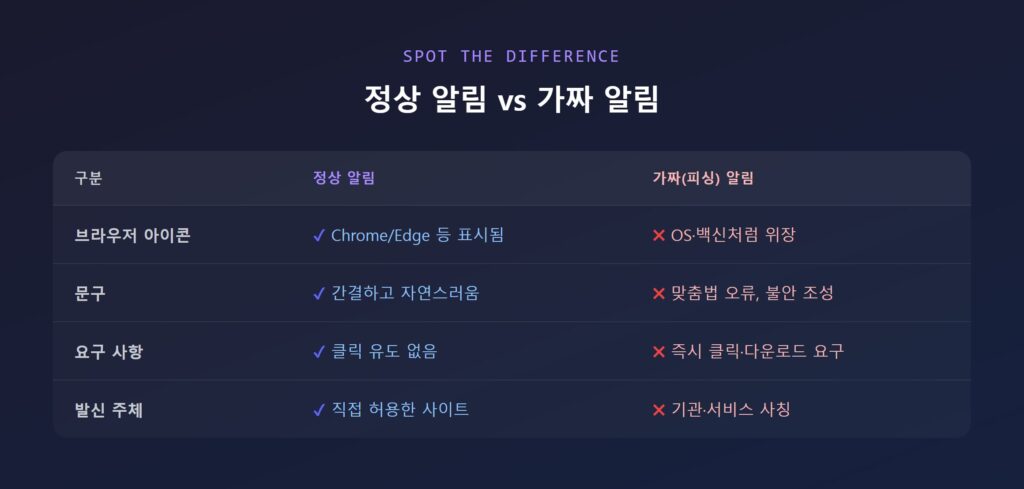 SPOT THE DIFFERENCE

정상 알림 vs 가짜 알림

| 구분 | 정상 알림 | 가짜(피싱) 알림 |
|---|---|---|
| 브라우저 아이콘 | ✓ Chrome/Edge 등 표시됨 | ✕ OS·백신처럼 위장 |
| 문구 | ✓ 간결하고 자연스러움 | ✕ 맞춤법 오류, 불안 조성 |
| 요구 사항 | ✓ 클릭 유도 없음 | ✕ 즉시 클릭·다운로드 요구 |
| 발신 주체 | ✓ 직접 허용한 사이트 | ✕ 기관·서비스 사칭 |